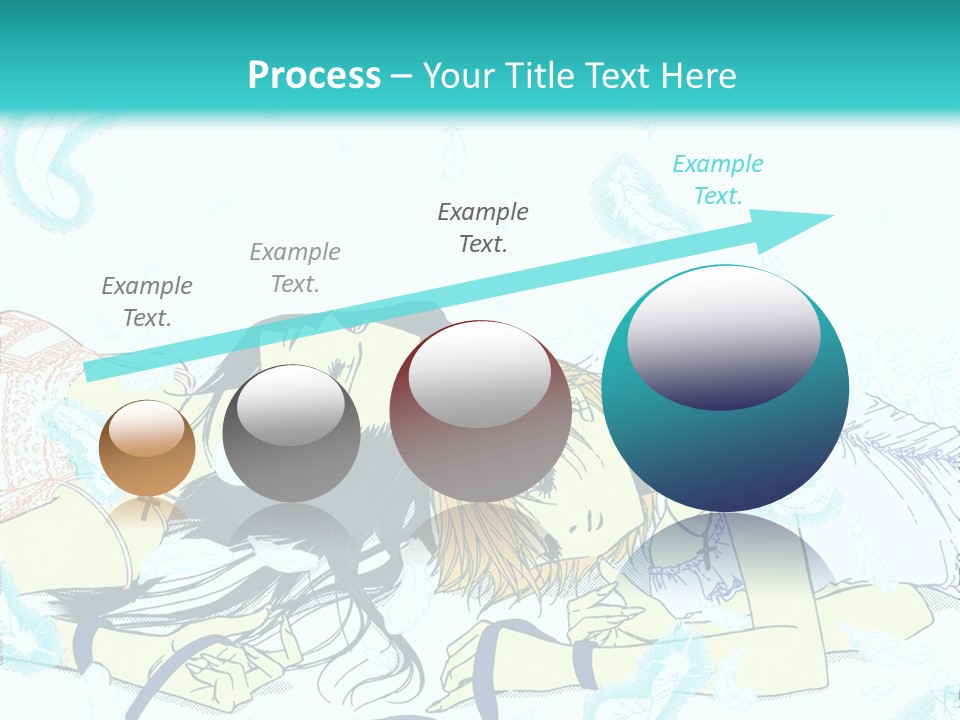 Process – Your Title Text Here

Example Text.

Example Text.

Example Text.

Example Text.